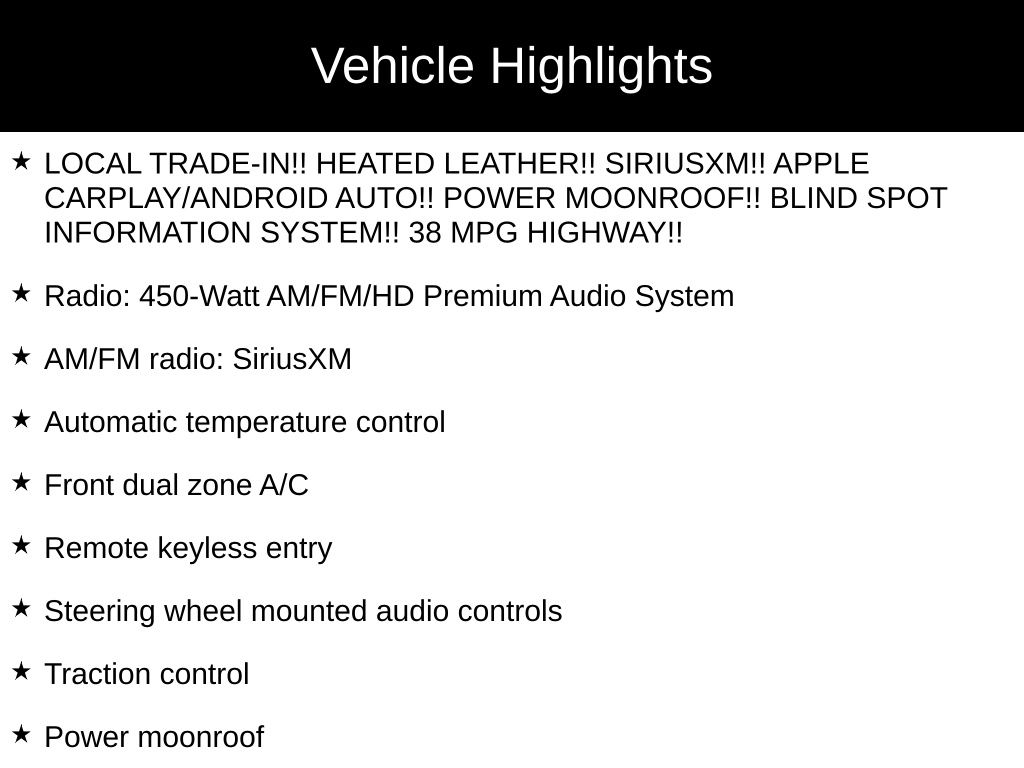 Vehicle Highlights

★ LOCAL TRADE-IN!! HEATED LEATHER!! SIRIUSXM!! APPLE CARPLAY/ANDROID AUTO!! POWER MOONROOF!! BLIND SPOT INFORMATION SYSTEM!! 38 MPG HIGHWAY!!

★ Radio: 450-Watt AM/FM/HD Premium Audio System

★ AM/FM radio: SiriusXM

★ Automatic temperature control

★ Front dual zone A/C

★ Remote keyless entry

★ Steering wheel mounted audio controls

★ Traction control

★ Power moonroof